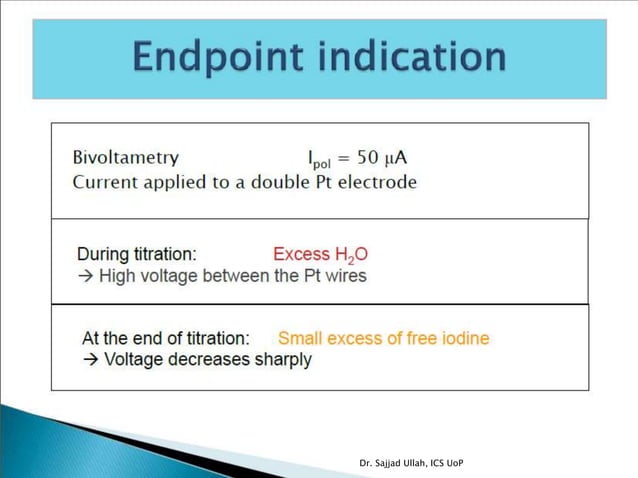 Endpoint indication

Bivoltametry $I_{pol} = 50\ \mu A$
Current applied to a double Pt electrode

During titration: Excess $H_2O$
→ High voltage between the Pt wires

At the end of titration: Small excess of free iodine
→ Voltage decreases sharply

Dr. Sajjad Ullah, ICS UoP